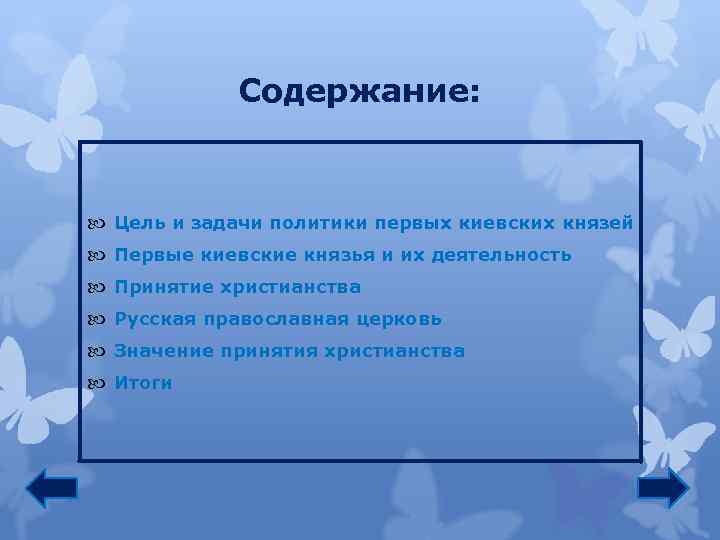 Содержание:

Цель и задачи политики первых киевских князей
Первые киевские князья и их деятельность
Принятие христианства
Русская православная церковь
Значение принятия христианства
Итоги